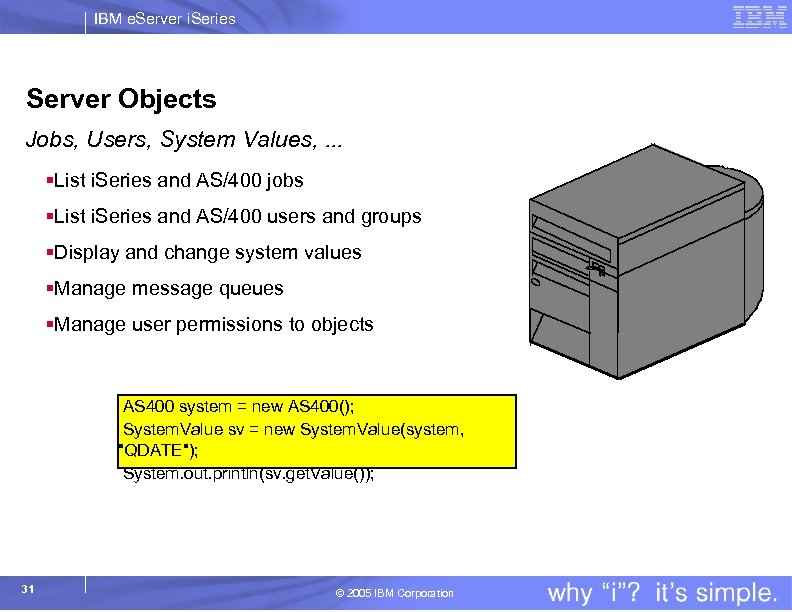 IBM eServer iSeries

IBM

Server Objects

Jobs, Users, System Values, ...

▪List iSeries and AS/400 jobs

▪List iSeries and AS/400 users and groups

▪Display and change system values

▪Manage message queues

▪Manage user permissions to objects

AS400 system = new AS400();
SystemValue sv = new SystemValue(system, "QDATE");
System.out.println(sv.getValue());

31

© 2005 IBM Corporation

why "i"? it's simple.